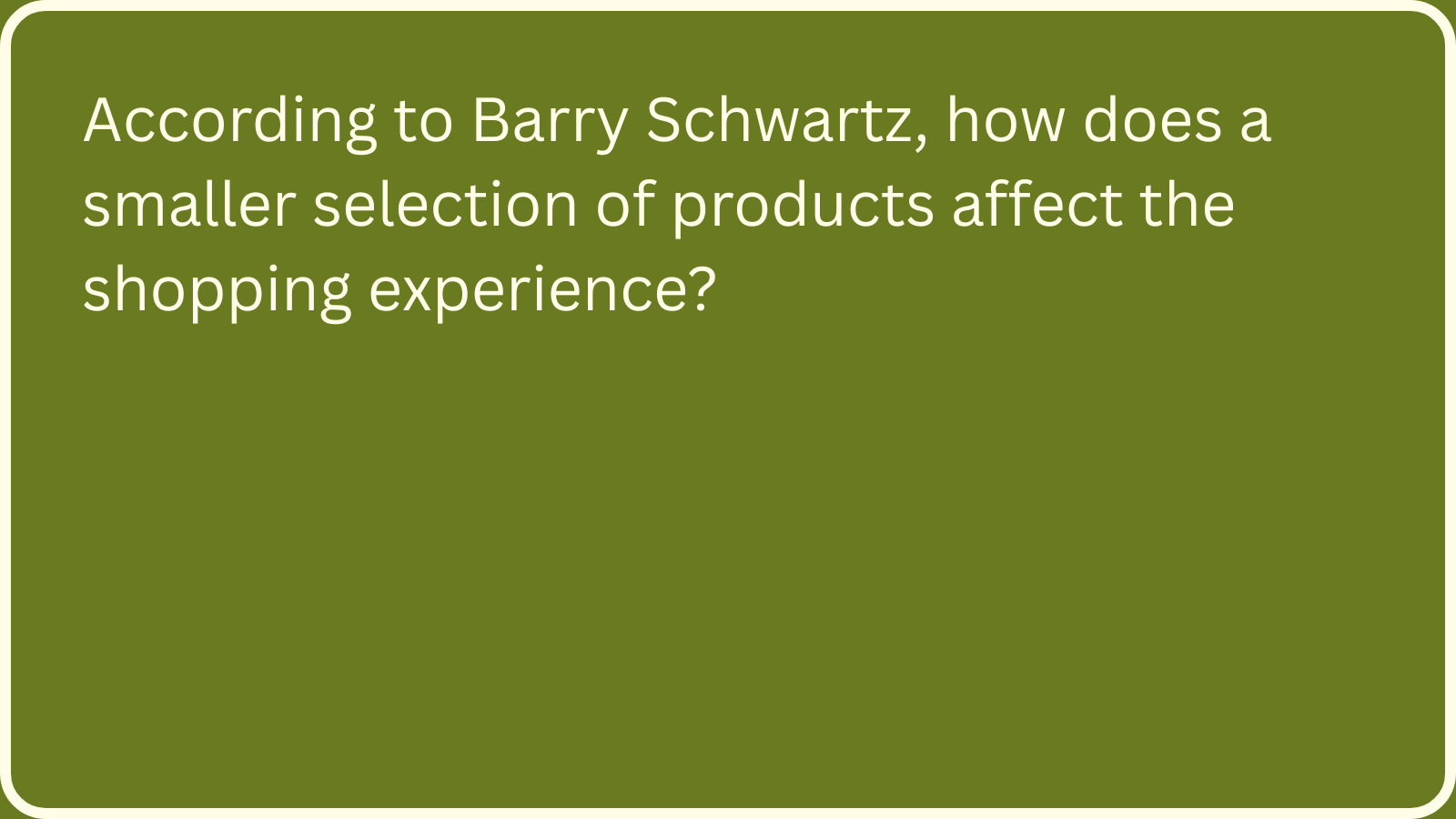 According to Barry Schwartz, how does a smaller selection of products affect the shopping experience?